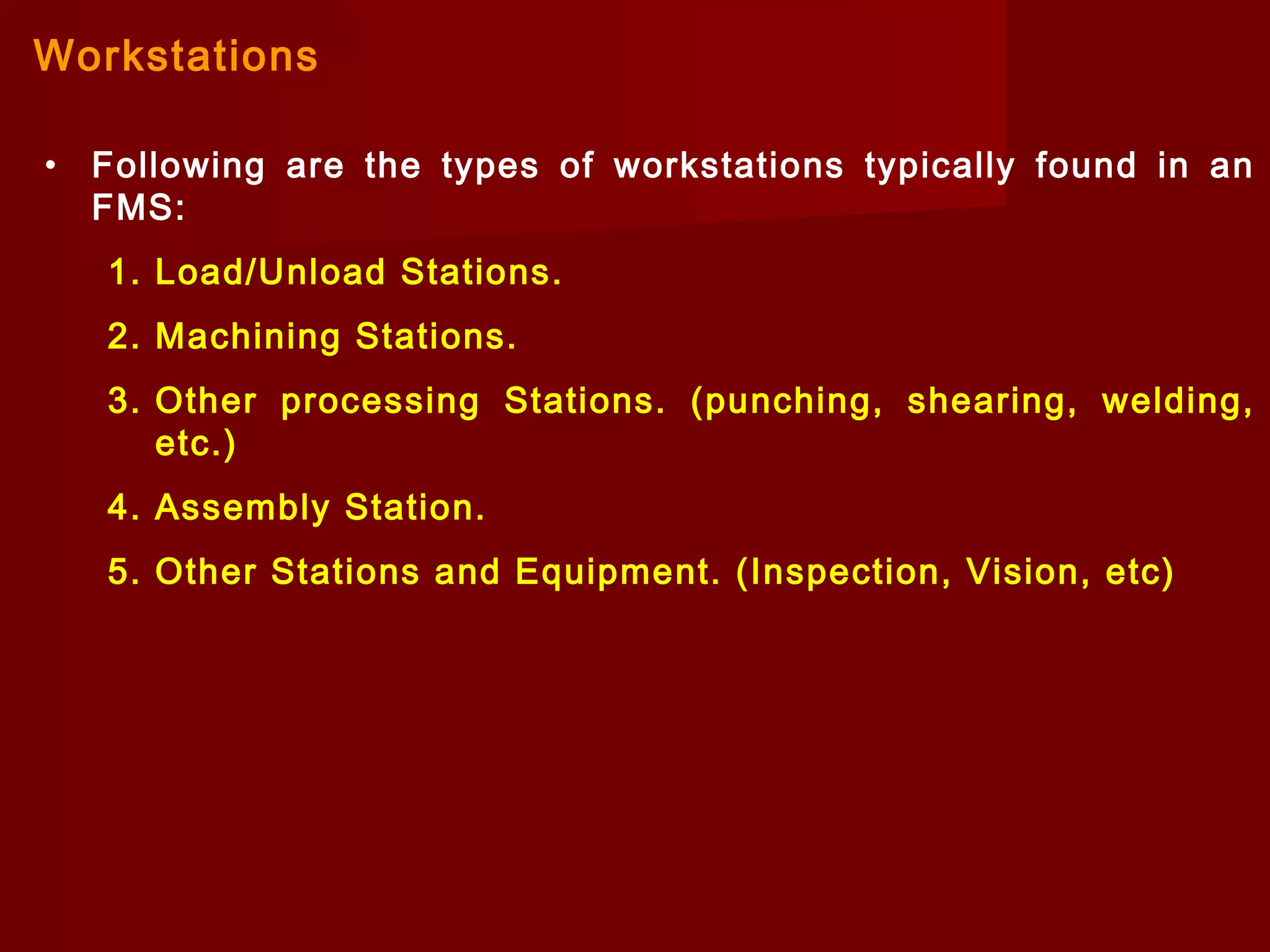 Workstations

• Following are the types of workstations typically found in an FMS:

1. Load/Unload Stations.

2. Machining Stations.

3. Other processing Stations. (punching, shearing, welding, etc.)

4. Assembly Station.

5. Other Stations and Equipment. (Inspection, Vision, etc)